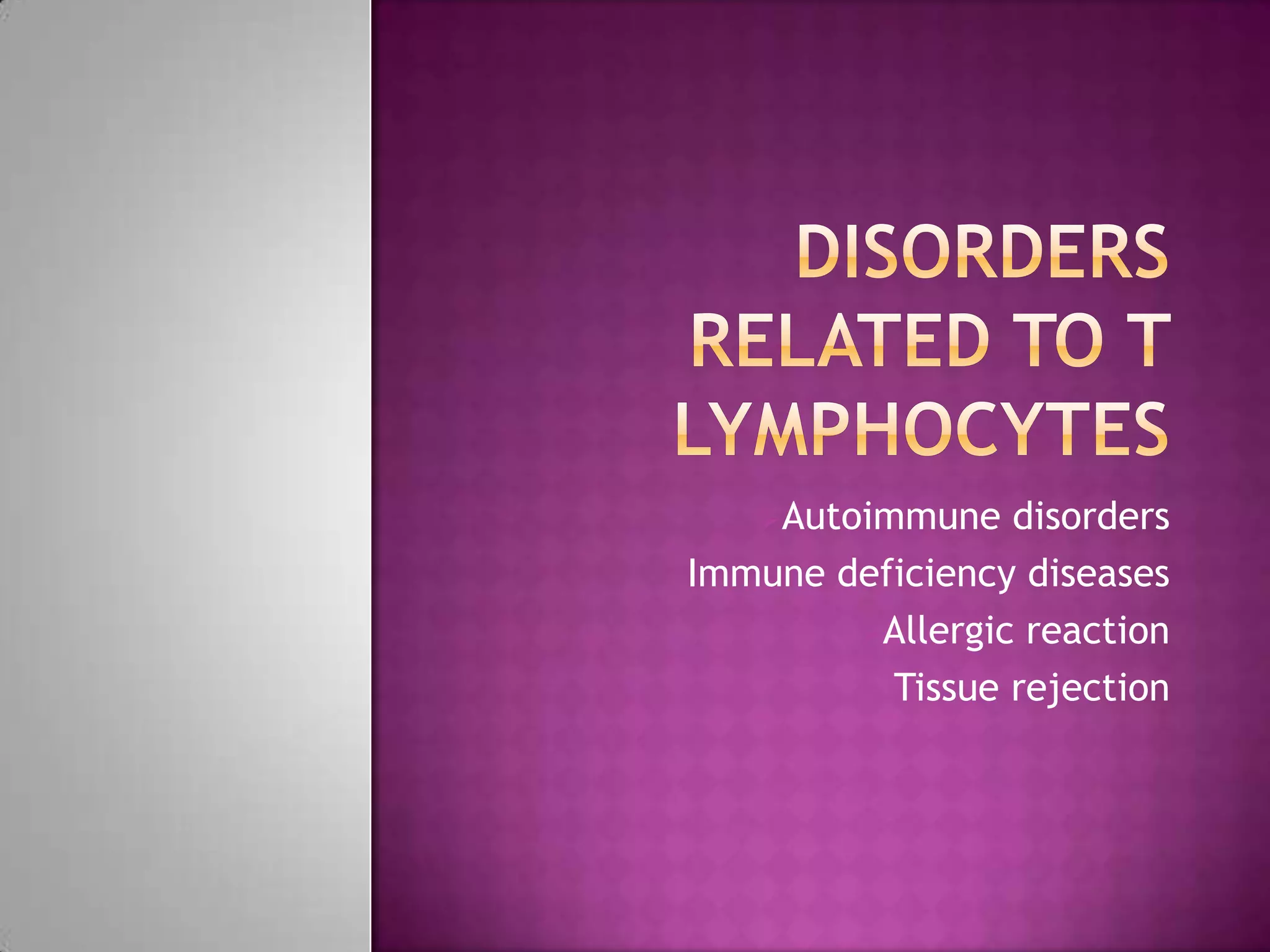 DISORDERS RELATED TO T LYMPHOCYTES

Autoimmune disorders
Immune deficiency diseases
Allergic reaction
Tissue rejection